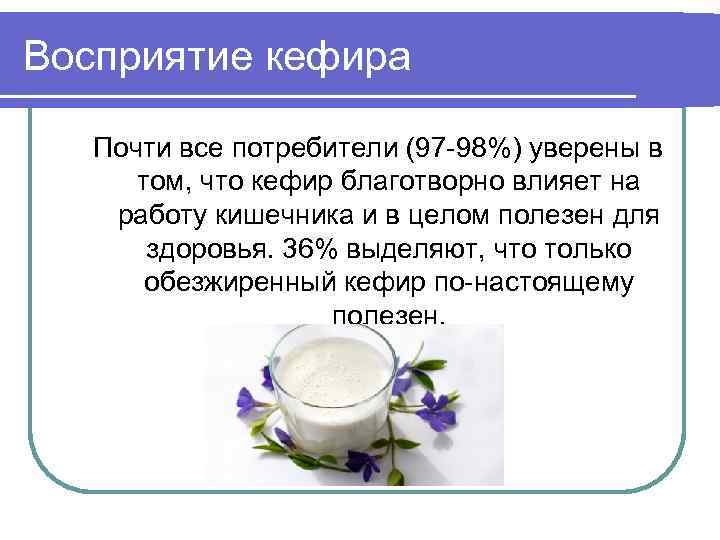 Восприятие кефира

Почти все потребители (97-98%) уверены в том, что кефир благотворно влияет на работу кишечника и в целом полезен для здоровья. 36% выделяют, что только обезжиренный кефир по-настоящему полезен.